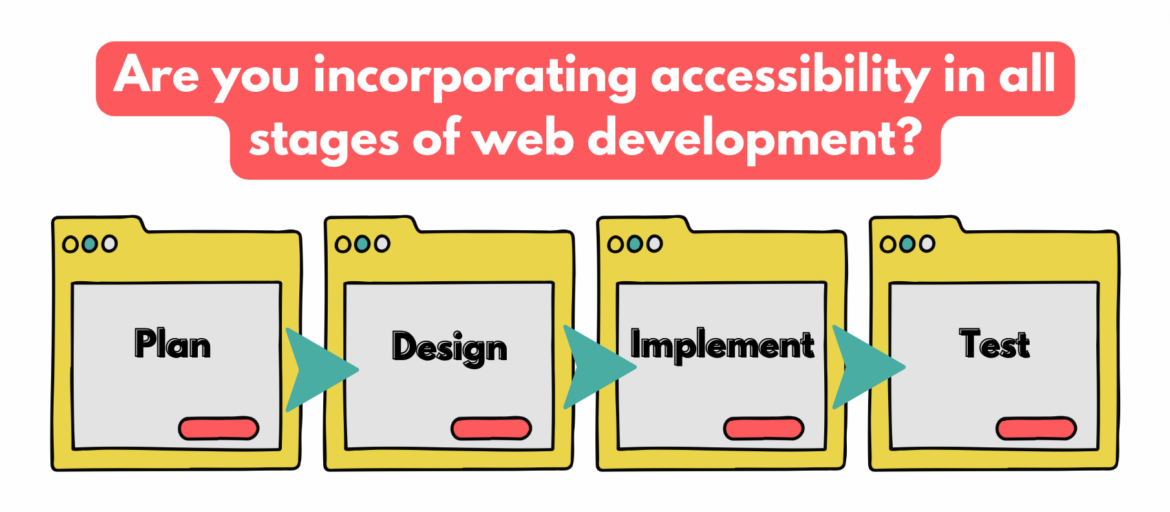 Are you incorporating accessibility in all stages of web development?

Plan

Design

Implement

Test